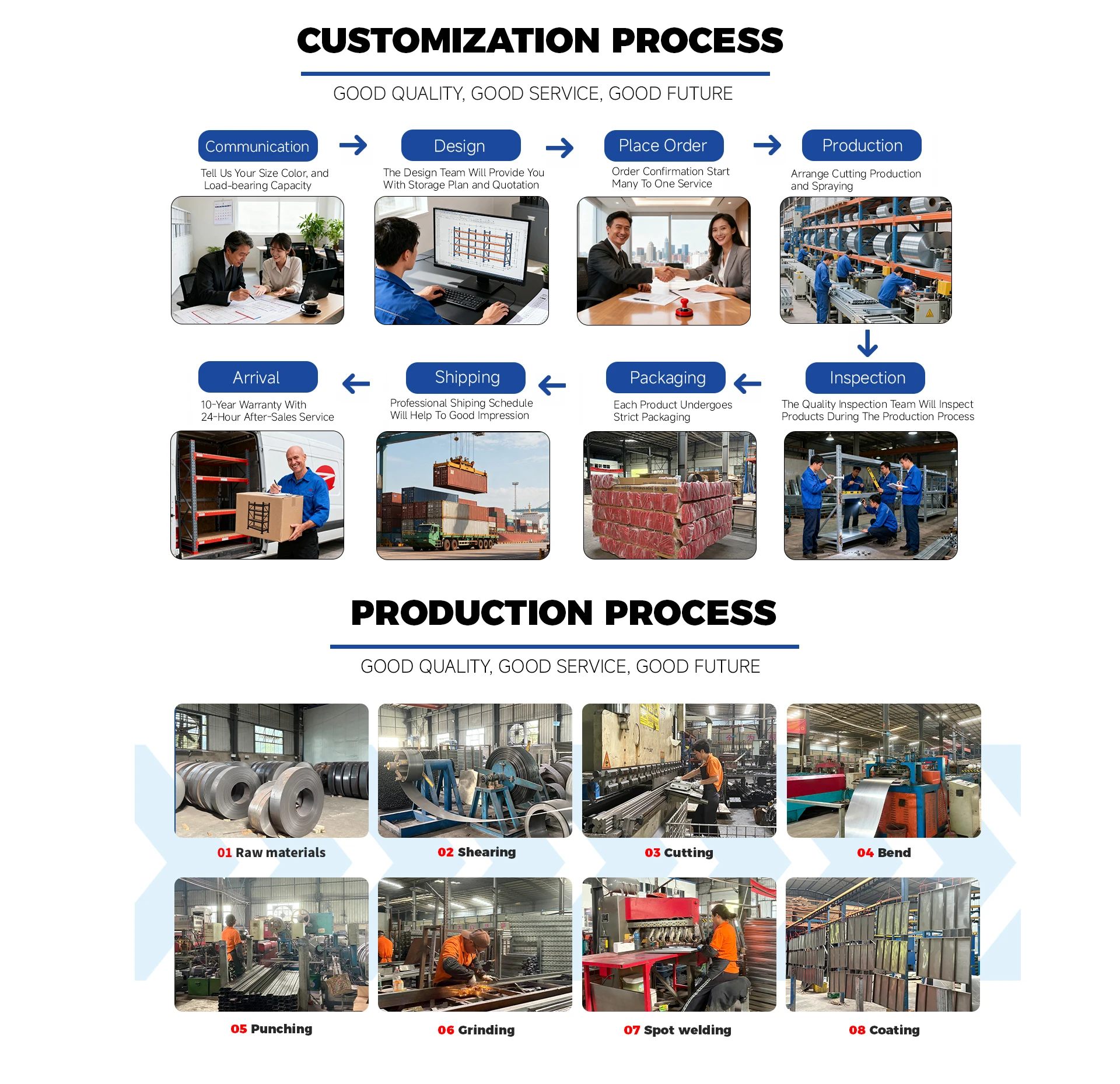 CUSTOMIZATION PROCESS

GOOD QUALITY, GOOD SERVICE, GOOD FUTURE

Communication

Tell Us Your Size Color, and Load-bearing Capacity

Design

The Design Team Will Provide You With Storage Plan and Quotation

Place Order

Order Confirmation Start Many To One Service

Production

Arrange Cutting Production and Spraying

Inspection

The Quality Inspection Team Will Inspect Products During The Production Process

Packaging

Each Product Undergoes Strict Packaging

Shipping

Professional Shiping Schedule Will Help To Good Impression

Arrival

10-Year Warranty With 24-Hour After-Sales Service

PRODUCTION PROCESS

GOOD QUALITY, GOOD SERVICE, GOOD FUTURE

01 Raw materials

02 Shearing

03 Cutting

04 Bend

05 Punching

06 Grinding

07 Spot welding

08 Coating